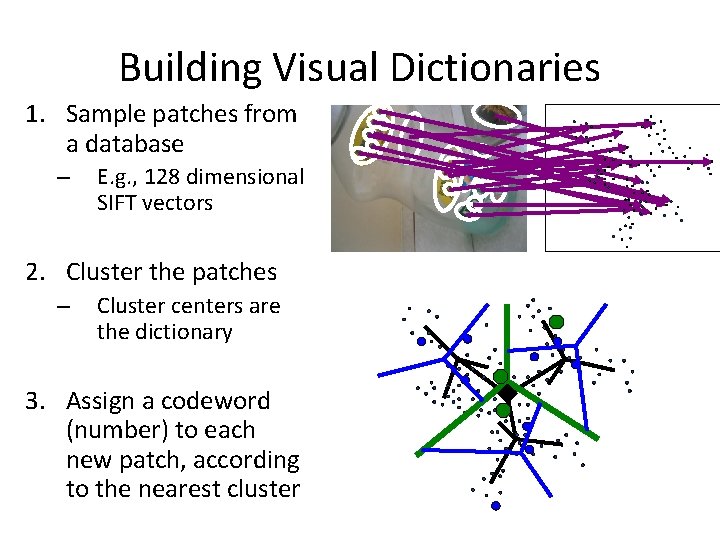 Building Visual Dictionaries

1. Sample patches from a database
– E.g., 128 dimensional SIFT vectors

2. Cluster the patches
– Cluster centers are the dictionary

3. Assign a codeword (number) to each new patch, according to the nearest cluster